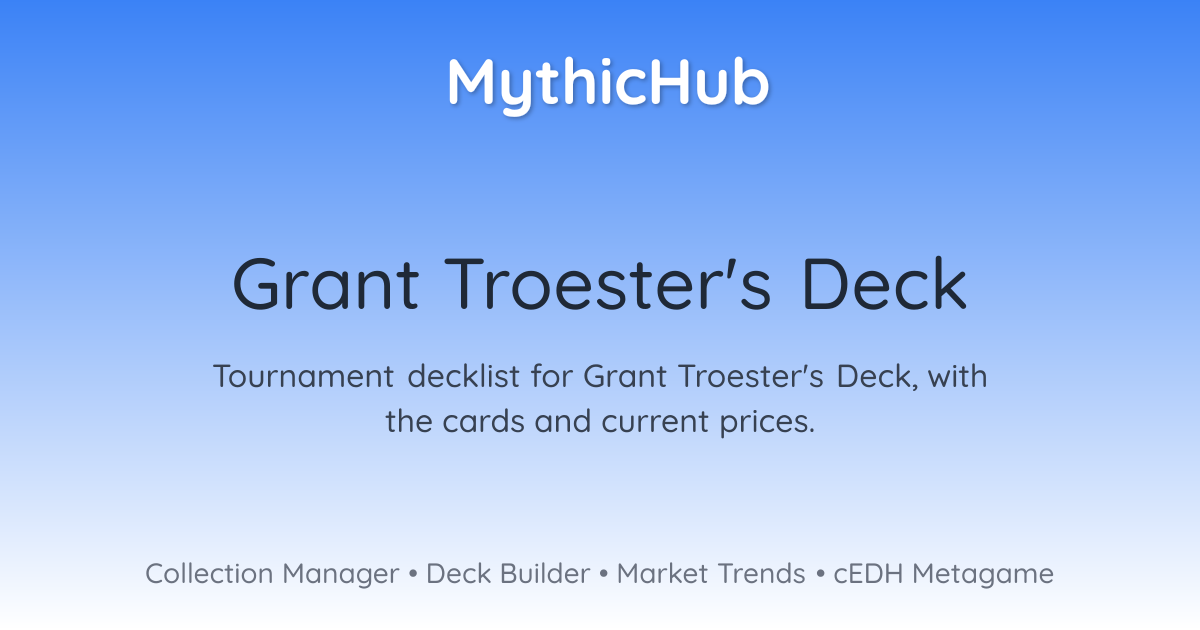 MythicHub

Grant Troester's Deck

Tournament decklist for Grant Troester's Deck, with the cards and current prices.

Collection Manager • Deck Builder • Market Trends • cEDH Metagame